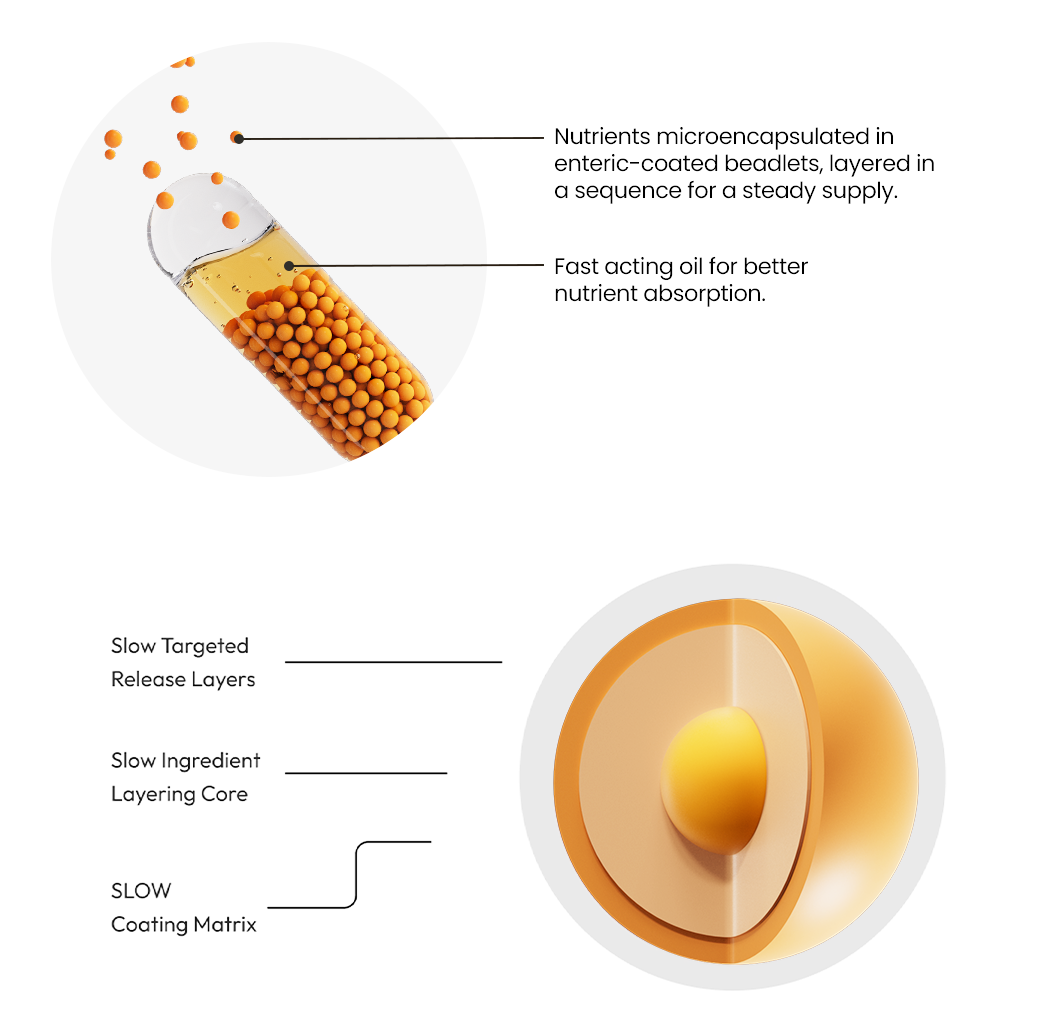 Nutrients microencapsulated in enteric-coated beadlets, layered in a sequence for a steady supply.

Fast acting oil for better nutrient absorption.

Slow Targeted Release Layers

Slow Ingredient Layering Core

SLOW Coating Matrix